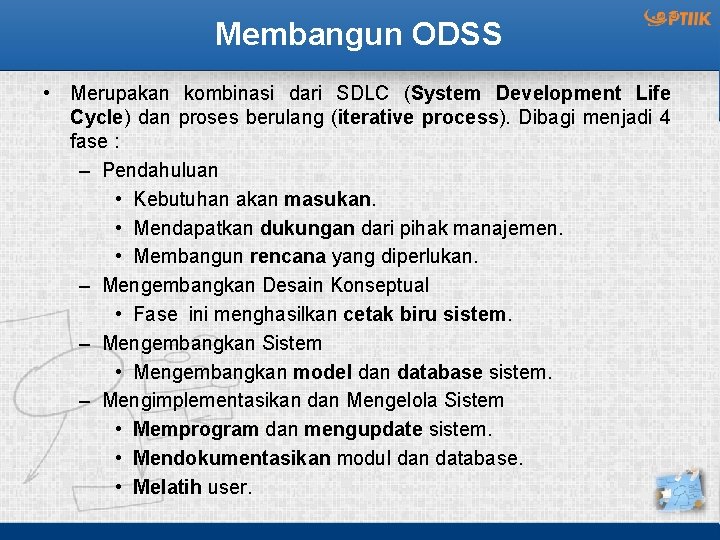 Membangun ODSS

PTIIK

• Merupakan kombinasi dari SDLC (System Development Life Cycle) dan proses berulang (iterative process). Dibagi menjadi 4 fase :
– Pendahuluan
• Kebutuhan akan masukan.
• Mendapatkan dukungan dari pihak manajemen.
• Membangun rencana yang diperlukan.
– Mengembangkan Desain Konseptual
• Fase ini menghasilkan cetak biru sistem.
– Mengembangkan Sistem
• Mengembangkan model dan database sistem.
– Mengimplementasikan dan Mengelola Sistem
• Memprogram dan mengupdate sistem.
• Mendokumentasikan modul dan database.
• Melatih user.